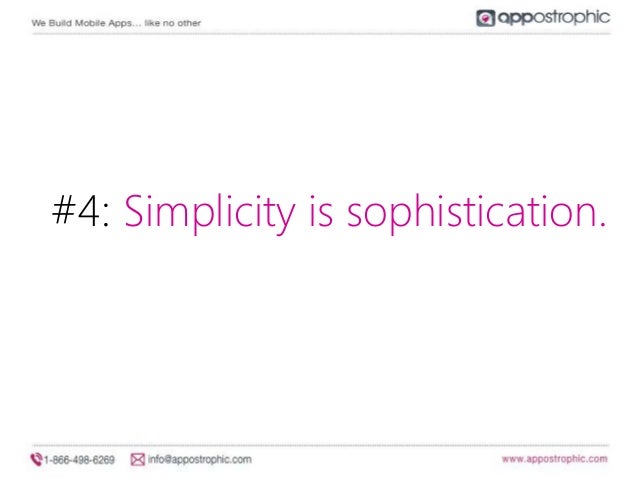 We Build Mobile Apps... like no other

appostrophic

#4: Simplicity is sophistication.

1-866-498-6269 info@appostrophic.com www.appostrophic.com